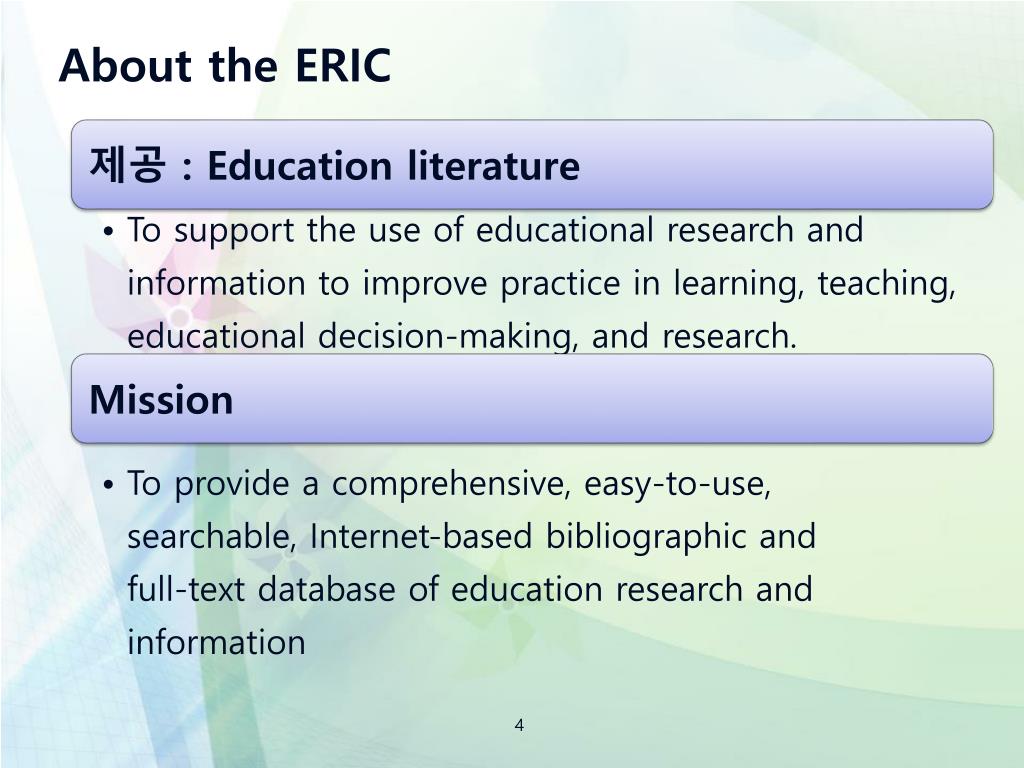 About the ERIC

제공 : Education literature

• To support the use of educational research and information to improve practice in learning, teaching, educational decision-making, and research.

Mission

• To provide a comprehensive, easy-to-use, searchable, Internet-based bibliographic and full-text database of education research and information

4